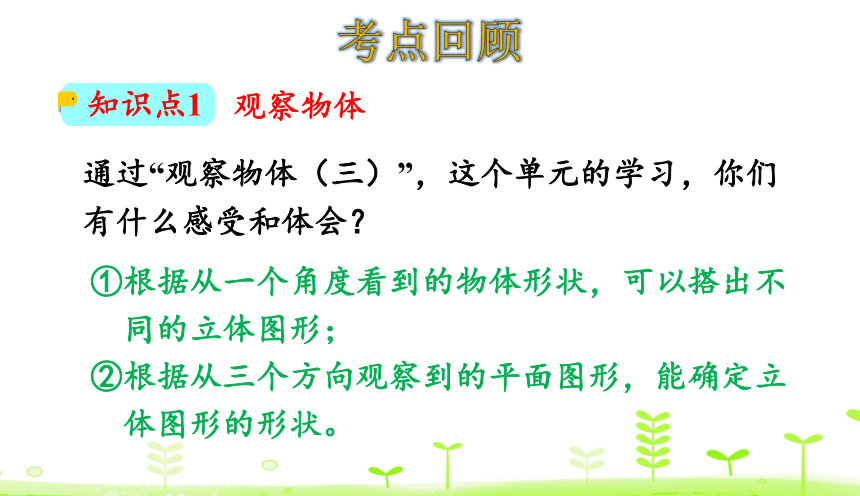 考点回顾

知识点1 观察物体

通过“观察物体（三）”，这个单元的学习，你们有什么感受和体会？

①根据从一个角度看到的物体形状，可以搭出不同的立体图形；

②根据从三个方向观察到的平面图形，能确定立体图形的形状。